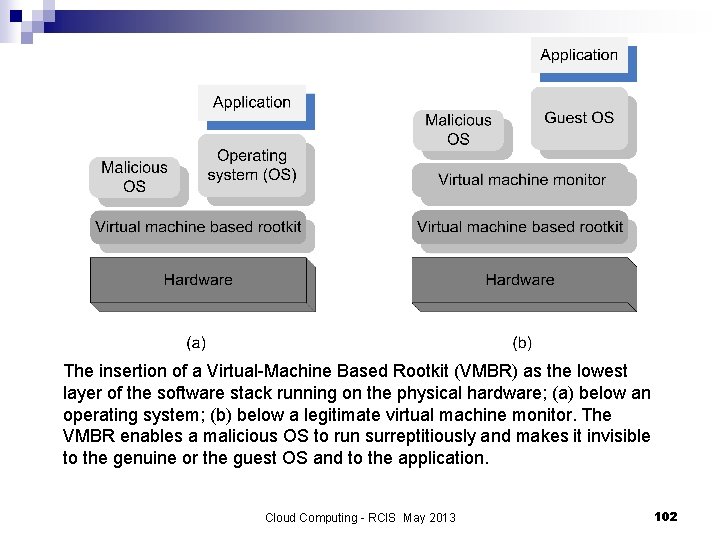 Application

Malicious OS

Operating system (OS)

Virtual machine based rootkit

Hardware

(a)

Application

Malicious OS

Guest OS

Virtual machine monitor

Virtual machine based rootkit

Hardware

(b)

The insertion of a Virtual-Machine Based Rootkit (VMBR) as the lowest layer of the software stack running on the physical hardware; (a) below an operating system; (b) below a legitimate virtual machine monitor. The VMBR enables a malicious OS to run surreptitiously and makes it invisible to the genuine or the guest OS and to the application.

Cloud Computing - RCIS May 2013

102